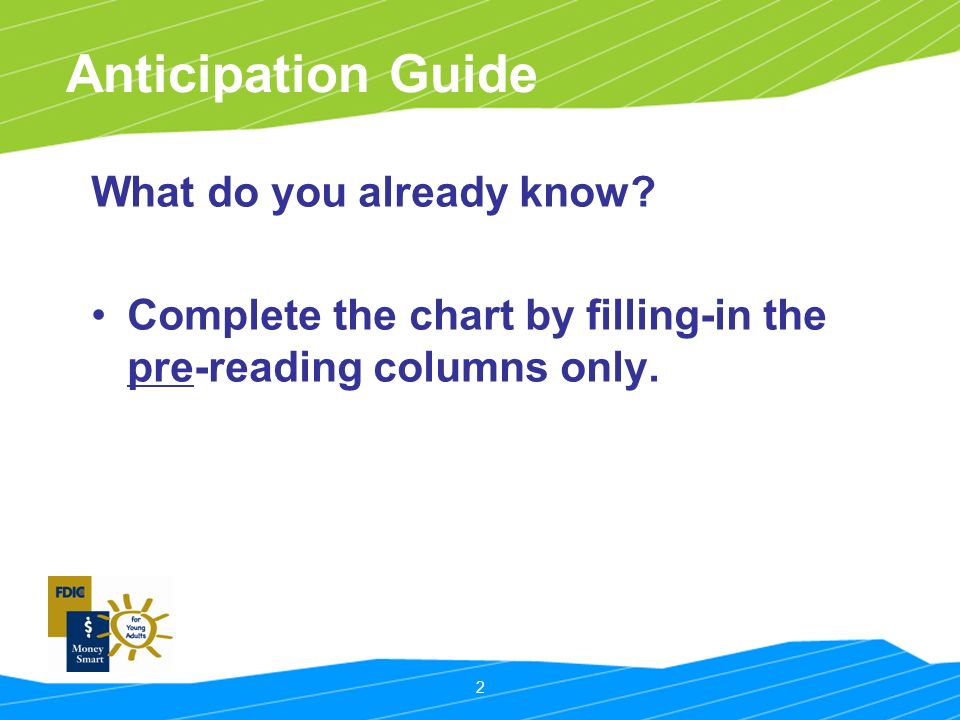 Anticipation Guide

What do you already know?

• Complete the chart by filling-in the pre-reading columns only.

FDIC

$ Money Smart

for Young Adults

2